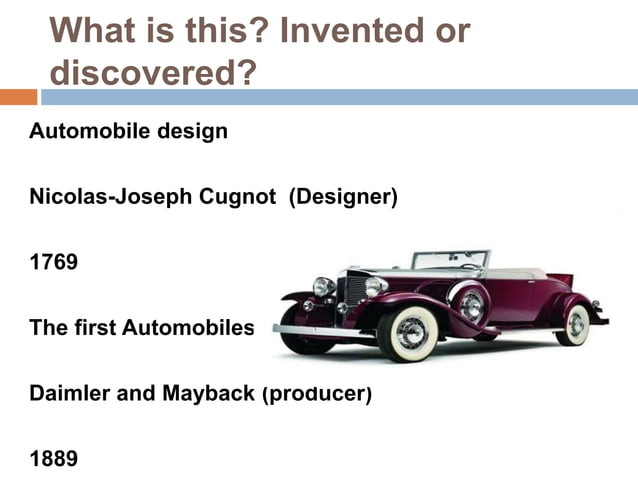 What is this? Invented or discovered?

Automobile design

Nicolas-Joseph Cugnot (Designer)

1769

The first Automobiles

Daimler and Mayback (producer)

1889